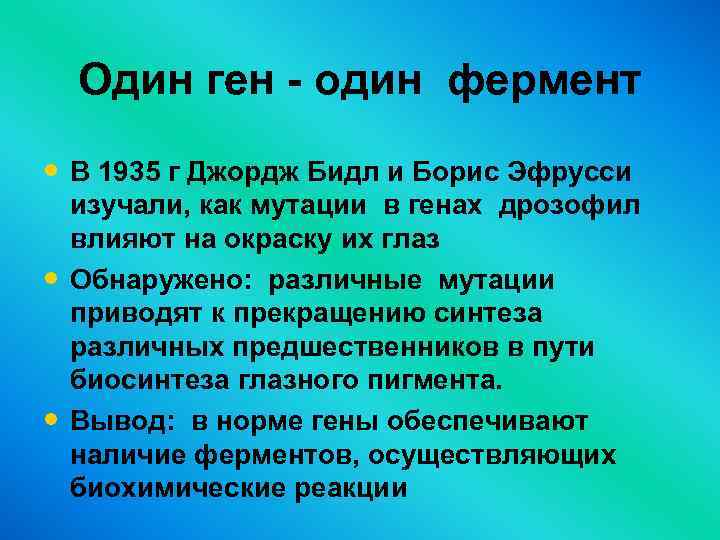 Один ген - один фермент

• В 1935 г Джордж Бидл и Борис Эфрусси изучали, как мутации в генах дрозофил влияют на окраску их глаз

• Обнаружено: различные мутации приводят к прекращению синтеза различных предшественников в пути биосинтеза глазного пигмента.

• Вывод: в норме гены обеспечивают наличие ферментов, осуществляющих биохимические реакции